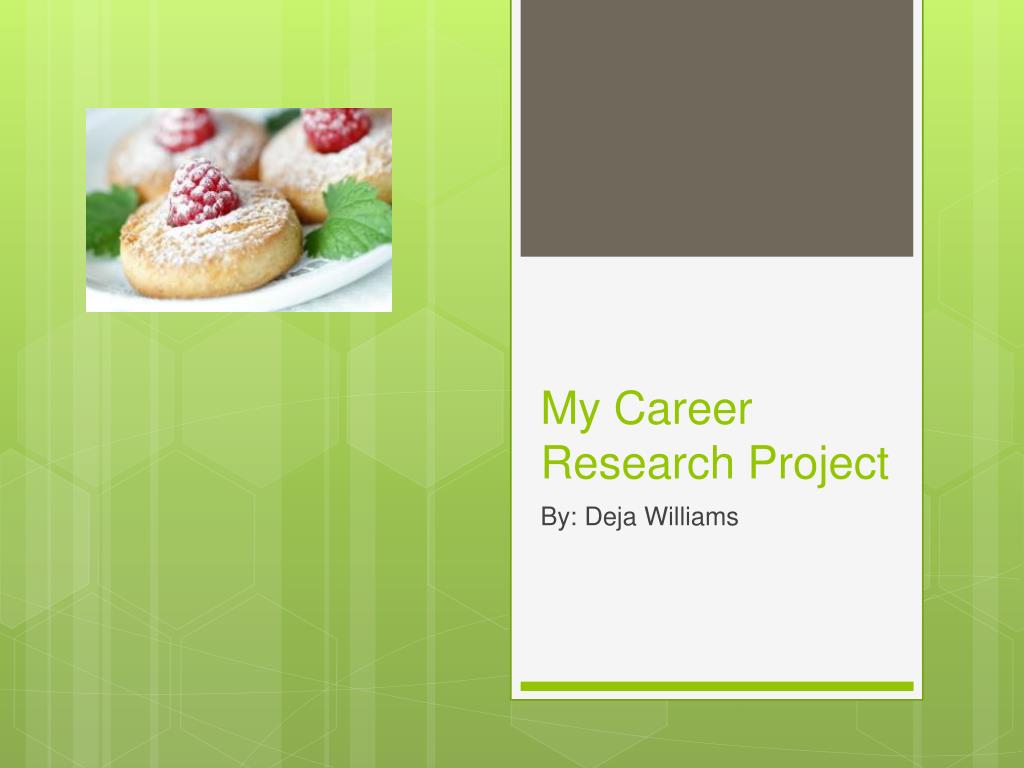 My Career Research Project

By: Deja Williams